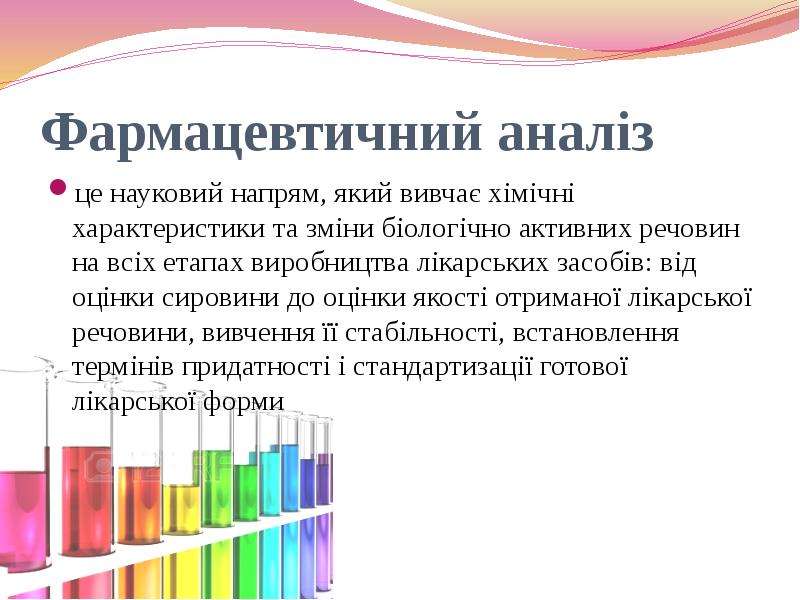 Фармацевтичний аналіз

• це науковий напрям, який вивчає хімічні характеристики та зміни біологічно активних речовин на всіх етапах виробництва лікарських засобів: від оцінки сировини до оцінки якості отриманої лікарської речовини, вивчення її стабільності, встановлення термінів придатності і стандартизації готової лікарської форми